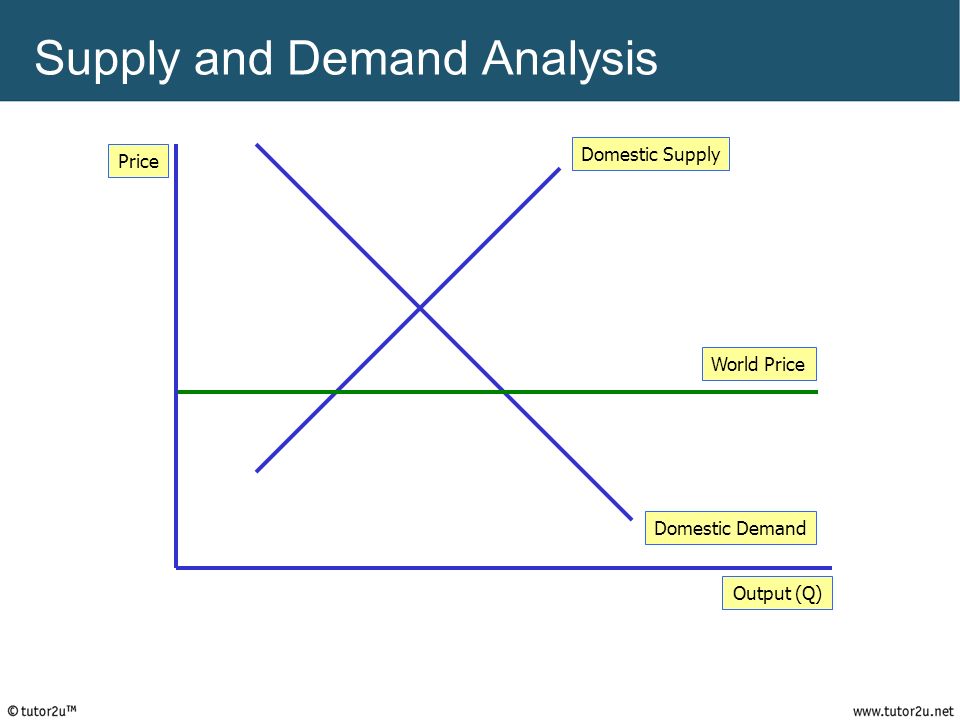 Supply and Demand Analysis

Price

Domestic Supply

World Price

Domestic Demand

Output (Q)

© tutor2u™

www.tutor2u.net